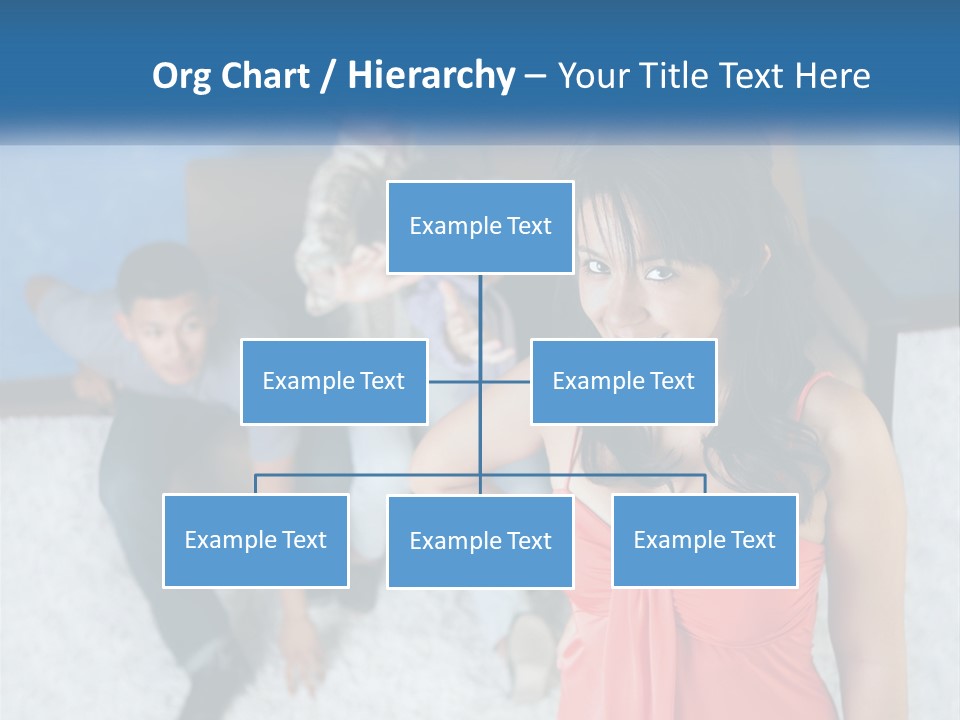 Org Chart / Hierarchy – Your Title Text Here

Example Text

Example Text

Example Text

Example Text

Example Text

Example Text